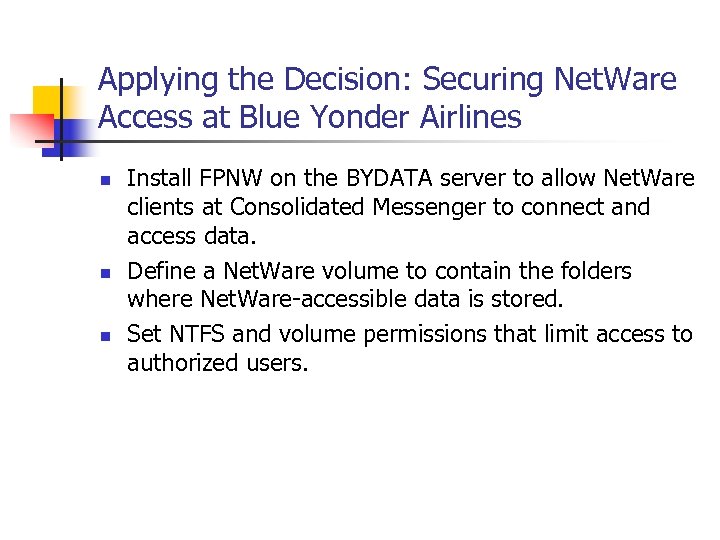 Applying the Decision: Securing NetWare Access at Blue Yonder Airlines

- Install FPNW on the BYDATA server to allow NetWare clients at Consolidated Messenger to connect and access data.
- Define a NetWare volume to contain the folders where NetWare-accessible data is stored.
- Set NTFS and volume permissions that limit access to authorized users.